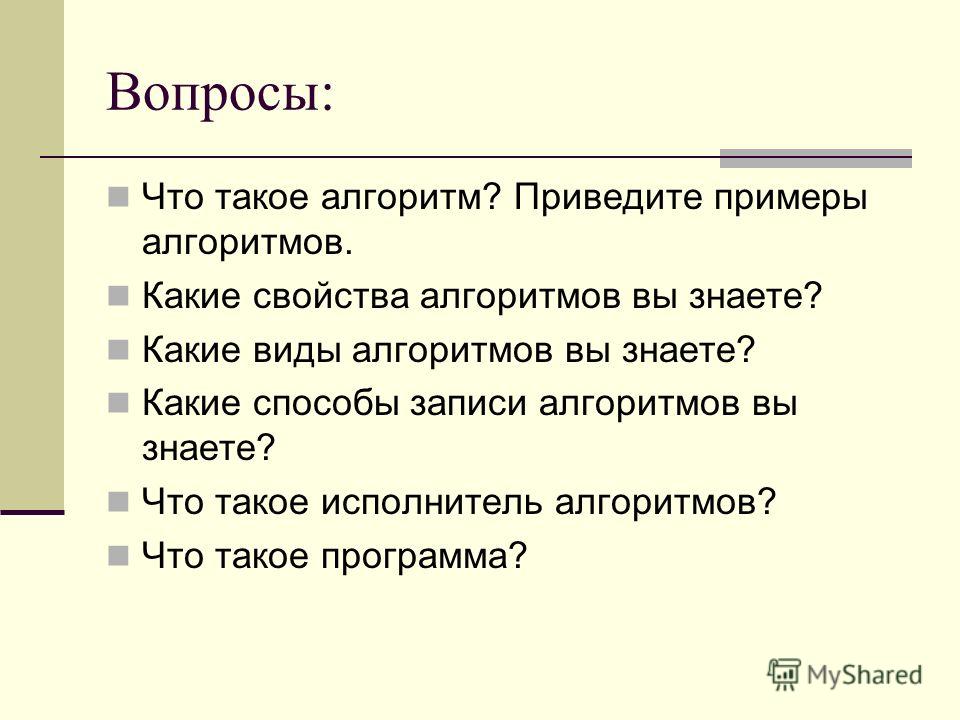 Вопросы:

Что такое алгоритм? Приведите примеры алгоритмов.

Какие свойства алгоритмов вы знаете?

Какие виды алгоритмов вы знаете?

Какие способы записи алгоритмов вы знаете?

Что такое исполнитель алгоритмов?

Что такое программа?

MyShared